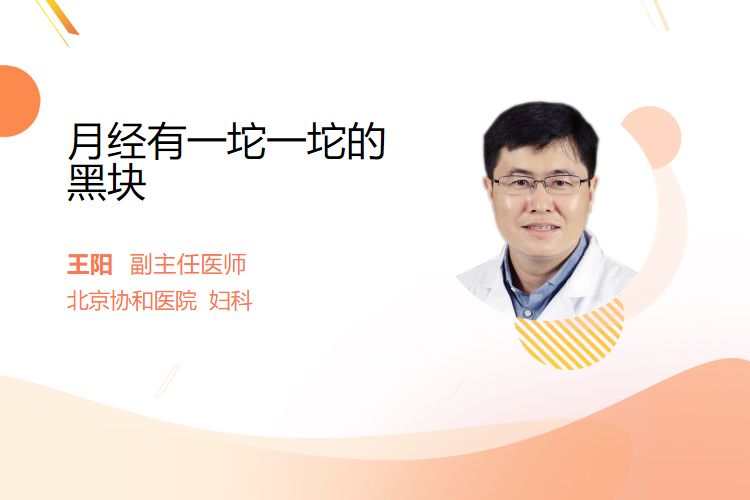 月经有一坨一坨的黑块

王阳 副主任医师
北京协和医院 妇科